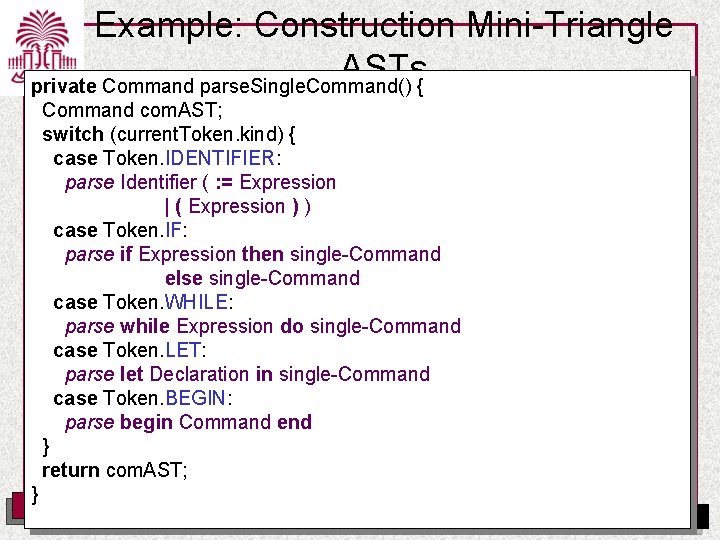 Example: Construction Mini-Triangle ASTs

private Command parseSingleCommand() {
Command comAST;
switch (currentToken.kind) {
case Token.IDENTIFIER:
parse Identifier ( := Expression
| ( Expression ) )
case Token.IF:
parse if Expression then single-Command
else single-Command
case Token.WHILE:
parse while Expression do single-Command
case Token.LET:
parse let Declaration in single-Command
case Token.BEGIN:
parse begin Command end
}
return comAST;
}